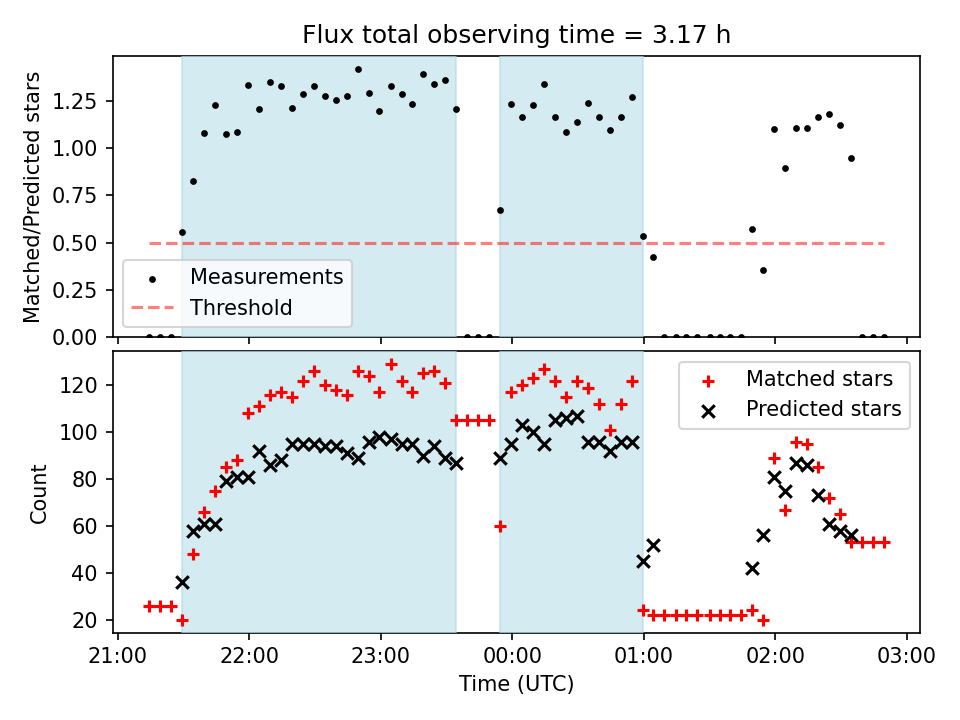 Flux total observing time = 3.17 h

Matched/Predicted stars

1.25
1.00
0.75
0.50
0.25
0.00

Measurements
Threshold

Count

120
100
80
60
40
20

Matched stars
Predicted stars

21:00 22:00 23:00 00:00 01:00 02:00 03:00

Time (UTC)